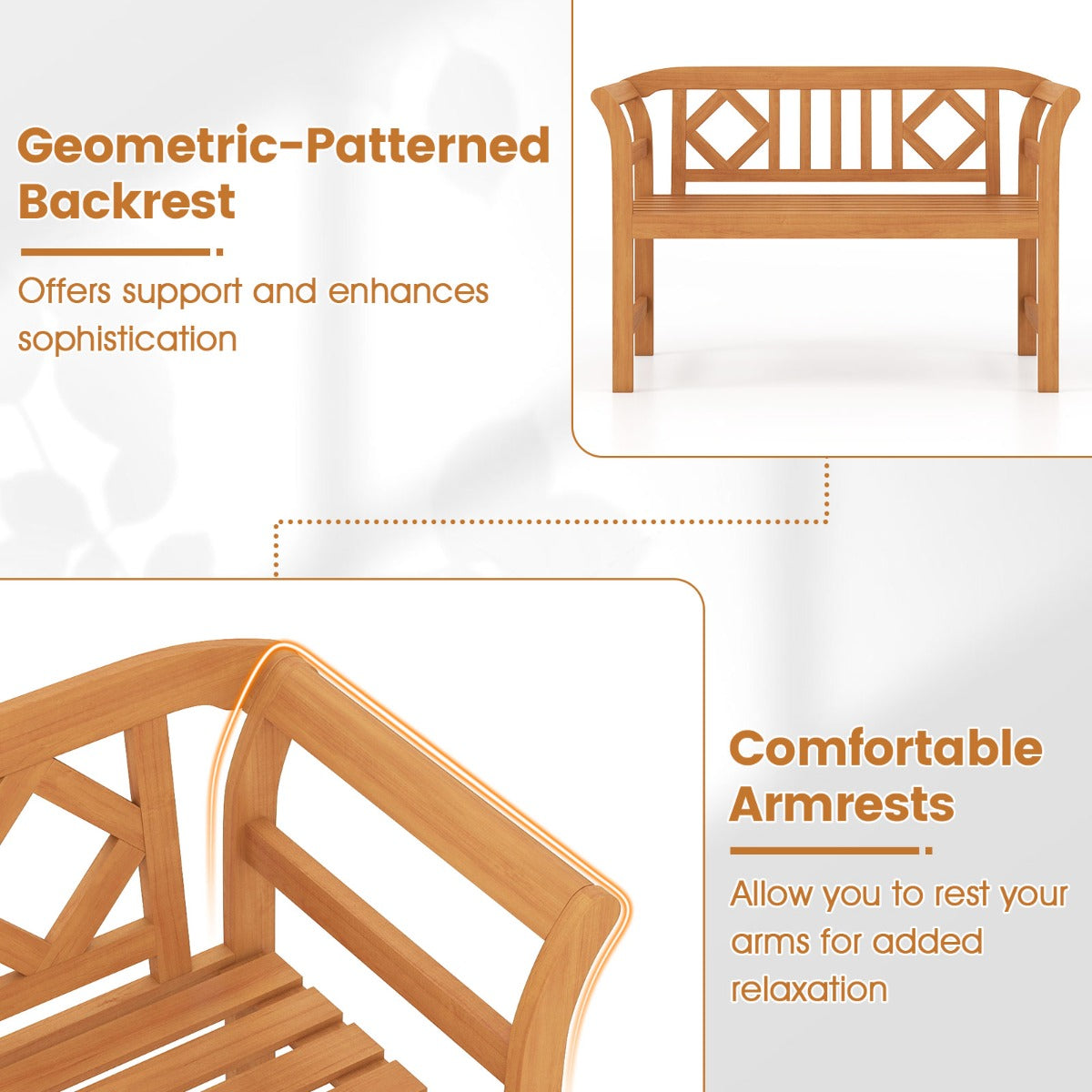 Geometric-Patterned Backrest

Offers support and enhances sophistication

Comfortable Armrests

Allow you to rest your arms for added relaxation